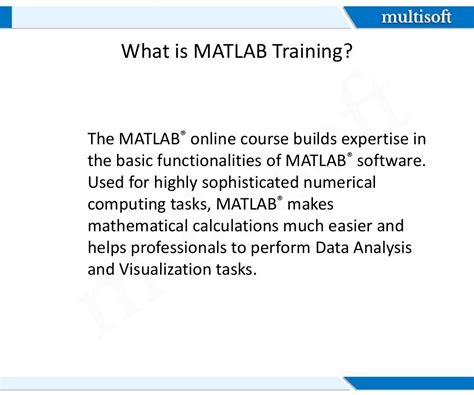 multisoft

What is MATLAB Training?

The MATLAB® online course builds expertise in the basic functionalities of MATLAB® software. Used for highly sophisticated numerical computing tasks, MATLAB® makes mathematical calculations much easier and helps professionals to perform Data Analysis and Visualization tasks.